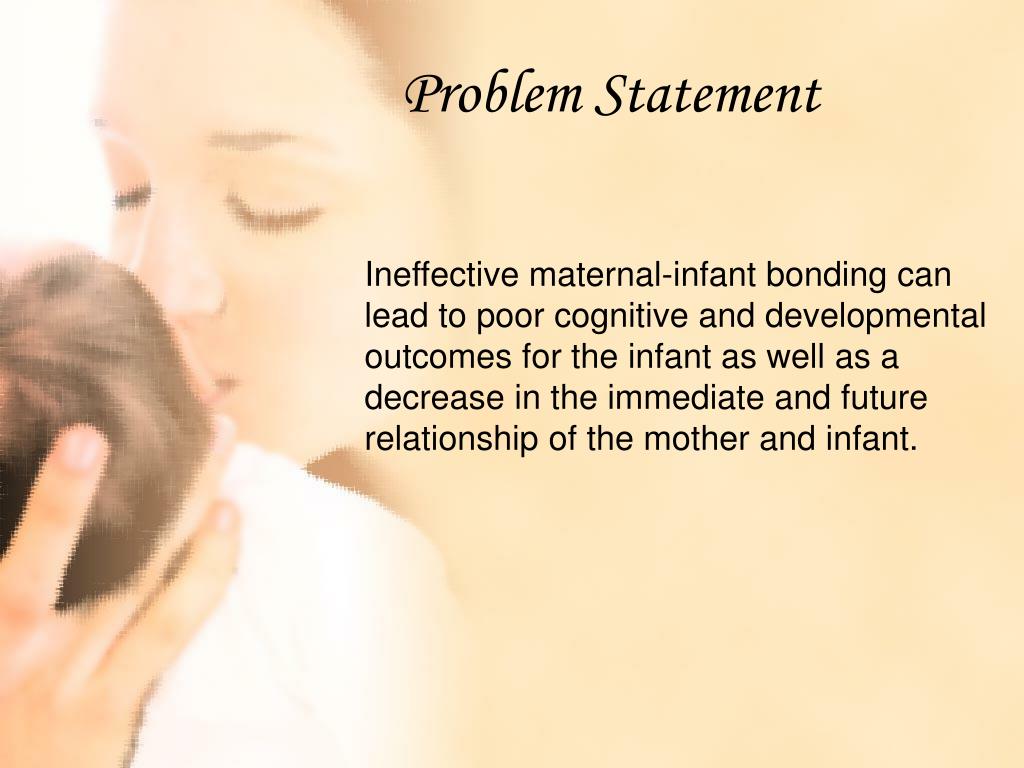 Problem Statement

Ineffective maternal-infant bonding can lead to poor cognitive and developmental outcomes for the infant as well as a decrease in the immediate and future relationship of the mother and infant.